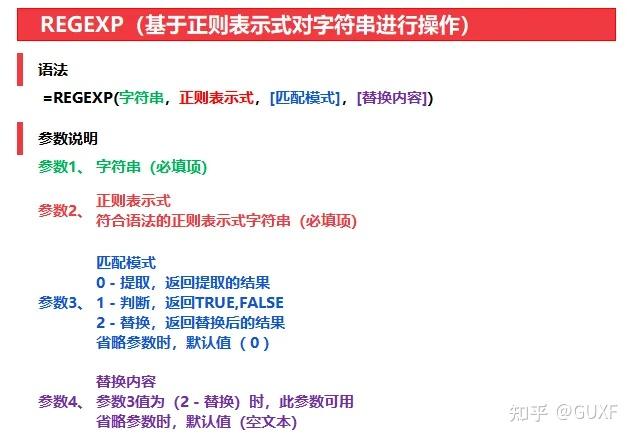 REGEXP（基于正则表示式对字符串进行操作）

语法

=REGEXP(字符串，正则表示式，[匹配模式]，[替换内容])

参数说明

参数1、 字符串（必填项）

参数2、 正则表示式
符合语法的正则表示式字符串（必填项）

参数3、 匹配模式
0 - 提取，返回提取的结果
1 - 判断，返回TRUE,FALSE
2 - 替换，返回替换后的结果
省略参数时，默认值（0）

参数4、 替换内容
参数3值为（2 - 替换）时，此参数可用
省略参数时，默认值（空文本）

知乎 @GUXF